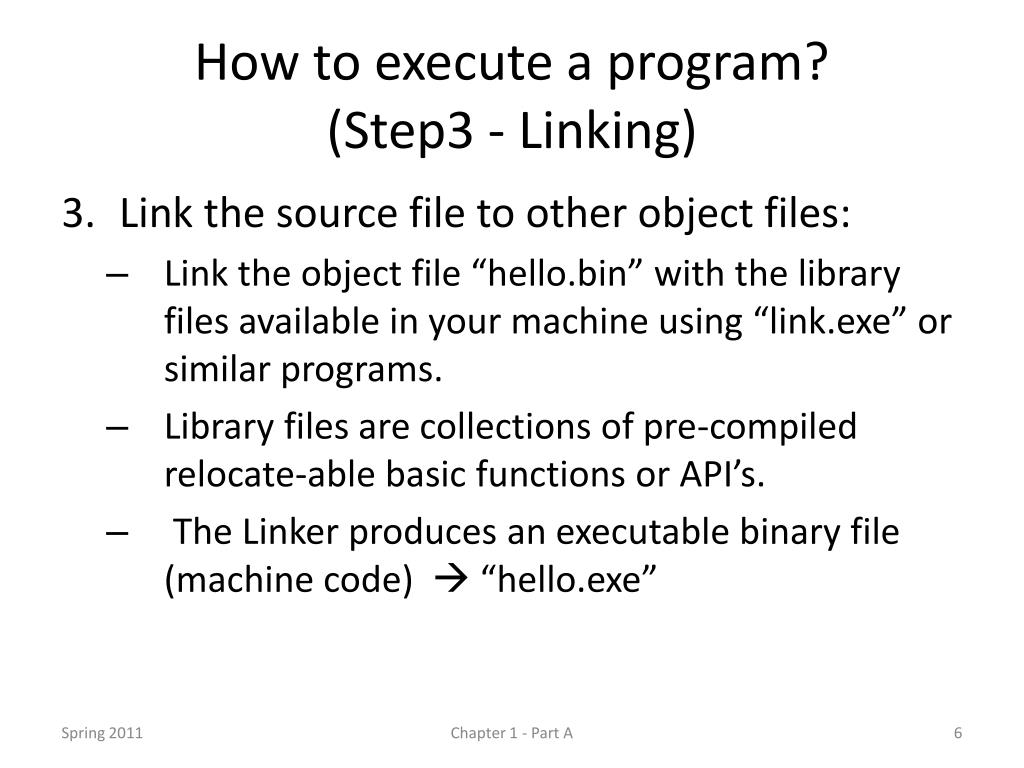 How to execute a program?
(Step3 - Linking)

3. Link the source file to other object files:

– Link the object file “hello.bin” with the library files available in your machine using “link.exe” or similar programs.

– Library files are collections of pre-compiled relocate-able basic functions or API’s.

– The Linker produces an executable binary file (machine code) → “hello.exe”

Spring 2011

Chapter 1 - Part A

6